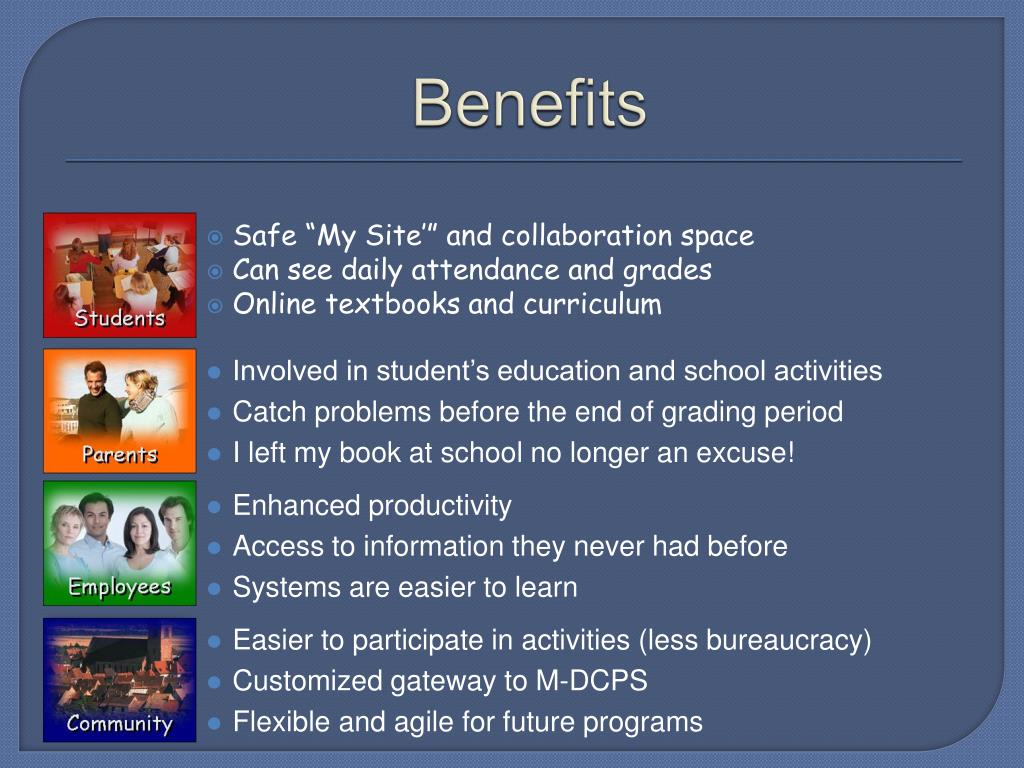 Benefits

Students

Safe “My Site’” and collaboration space
Can see daily attendance and grades
Online textbooks and curriculum

Parents

Involved in student’s education and school activities
Catch problems before the end of grading period
I left my book at school no longer an excuse!

Employees

Enhanced productivity
Access to information they never had before
Systems are easier to learn

Community

Easier to participate in activities (less bureaucracy)
Customized gateway to M-DCPS
Flexible and agile for future programs